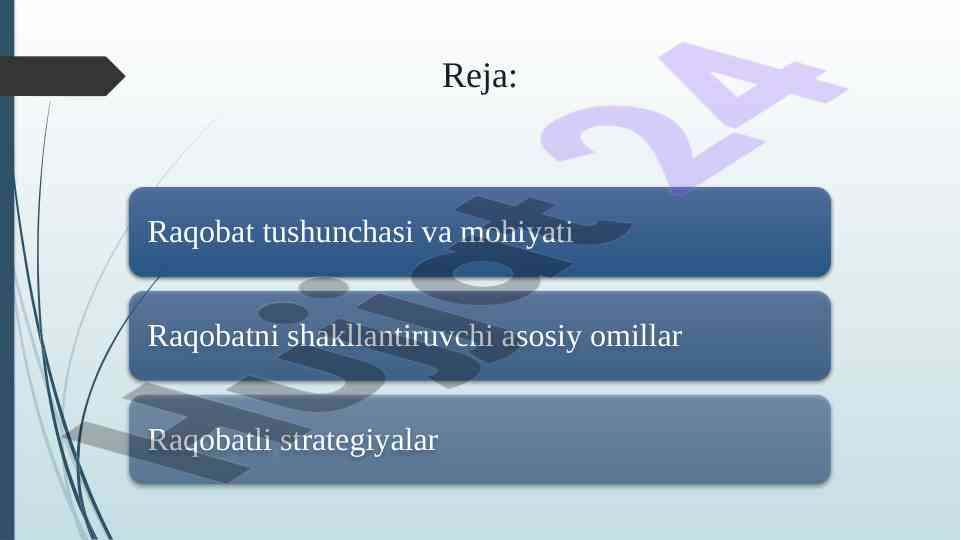 Reja:

Raqobat tushunchasi va mohiyati

Raqobatni shakllantiruvchi asosiy omillar

Raqobatli strategiyalar

Hujjat 24